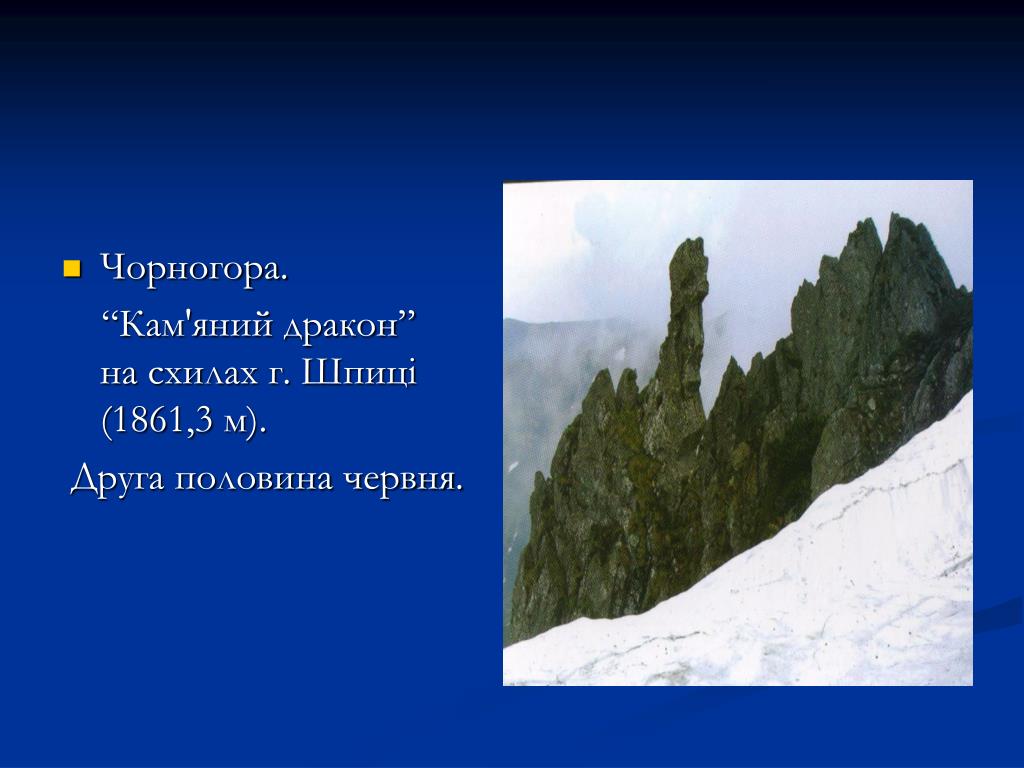 Чорногора.

“Кам'яний дракон” на схилах г. Шпиці (1861,3 м).

Друга половина червня.